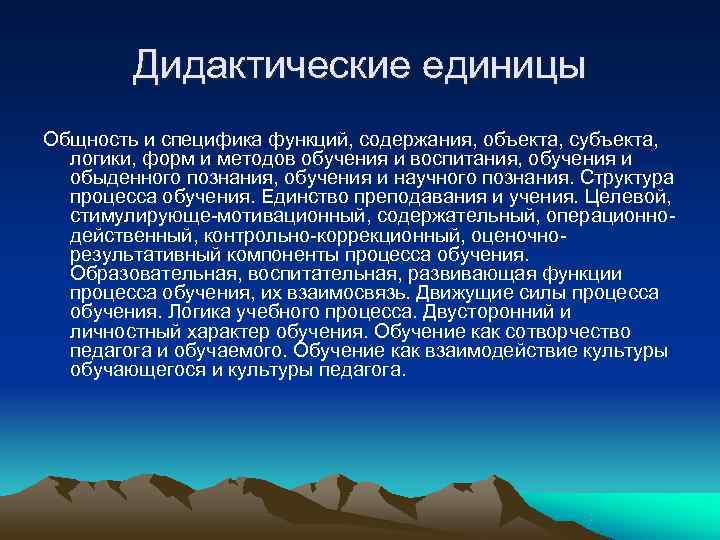 Дидактические единицы

Общность и специфика функций, содержания, объекта, субъекта, логики, форм и методов обучения и воспитания, обучения и обыденного познания, обучения и научного познания. Структура процесса обучения. Единство преподавания и учения. Целевой, стимулирующе-мотивационный, содержательный, операционно-действенный, контрольно-коррекционный, оценочно-результативный компоненты процесса обучения. Образовательная, воспитательная, развивающая функции процесса обучения, их взаимосвязь. Движущие силы процесса обучения. Логика учебного процесса. Двусторонний и личностный характер обучения. Обучение как сотворчество педагога и обучаемого. Обучение как взаимодействие культуры обучающегося и культуры педагога.